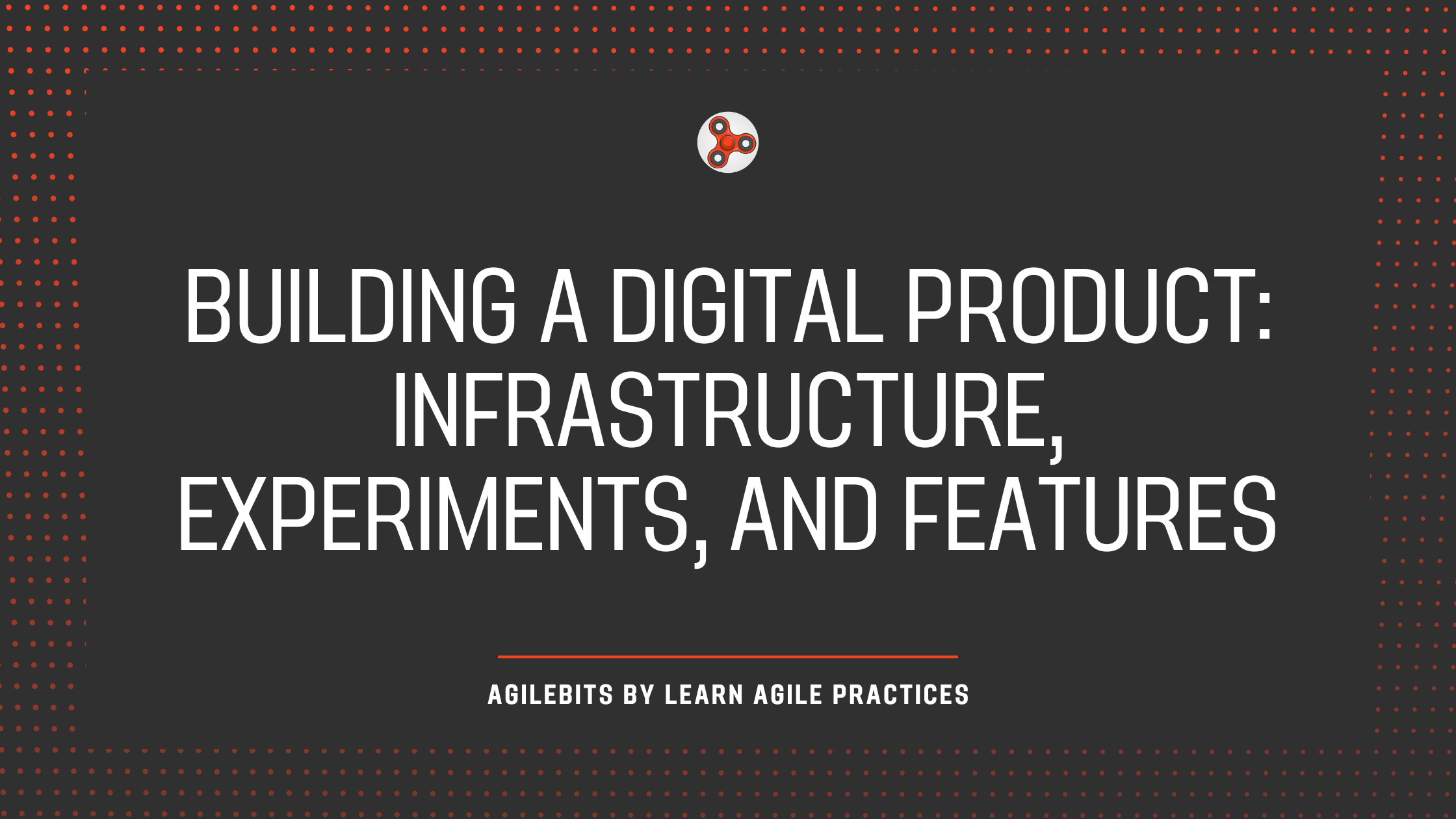 BUILDING A DIGITAL PRODUCT: INFRASTRUCTURE, EXPERIMENTS, AND FEATURES

AGILEBITS BY LEARN AGILE PRACTICES